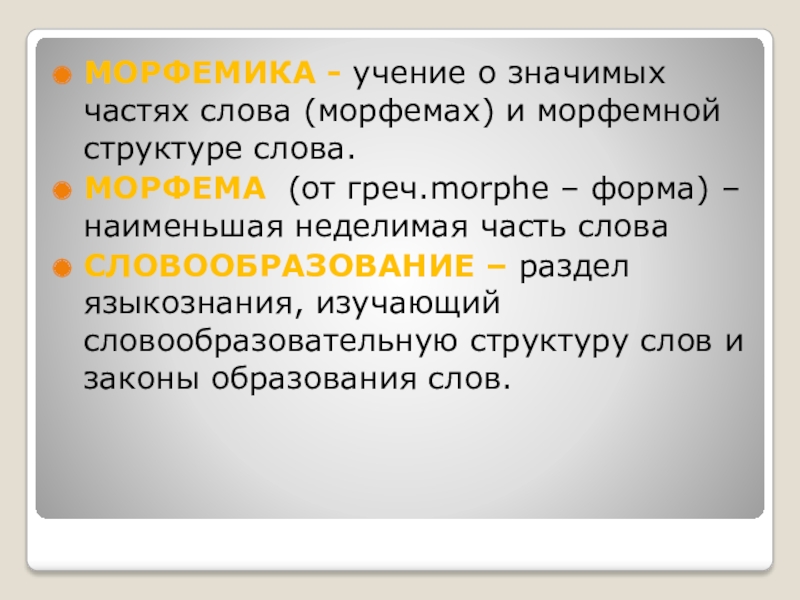 МОРФЕМИКА - учение о значимых частях слова (морфемах) и морфемной структуре слова.

МОРФЕМА (от греч.morphe – форма) – наименьшая неделимая часть слова

СЛОВООБРАЗОВАНИЕ – раздел языкознания, изучающий словообразовательную структуру слов и законы образования слов.